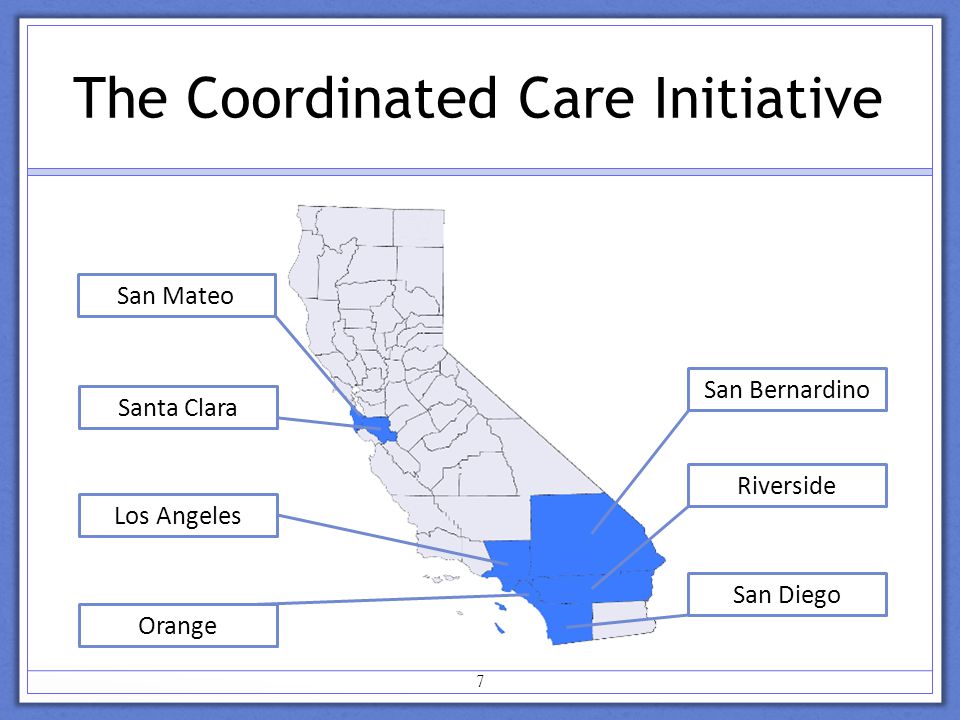 The Coordinated Care Initiative

San Mateo

Santa Clara

Los Angeles

Orange

San Bernardino

Riverside

San Diego

7